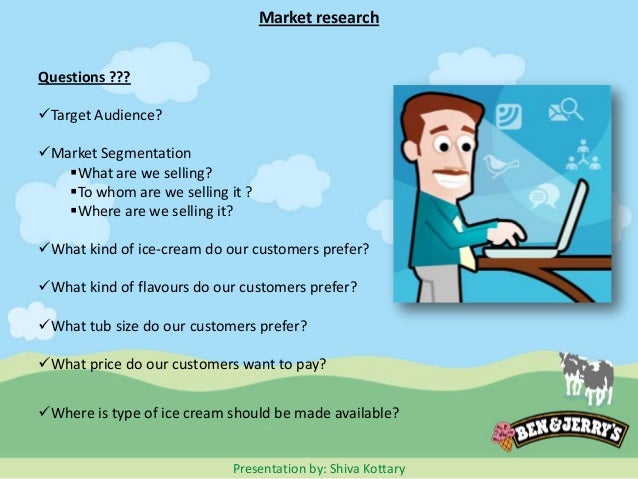 Market research

Questions ???

✓Target Audience?

✓Market Segmentation
▪What are we selling?
▪To whom are we selling it ?
▪Where are we selling it?

✓What kind of ice-cream do our customers prefer?

✓What kind of flavours do our customers prefer?

✓What tub size do our customers prefer?

✓What price do our customers want to pay?

✓Where is type of ice cream should be made available?

BEN&JERRY'S

Presentation by: Shiva Kottary